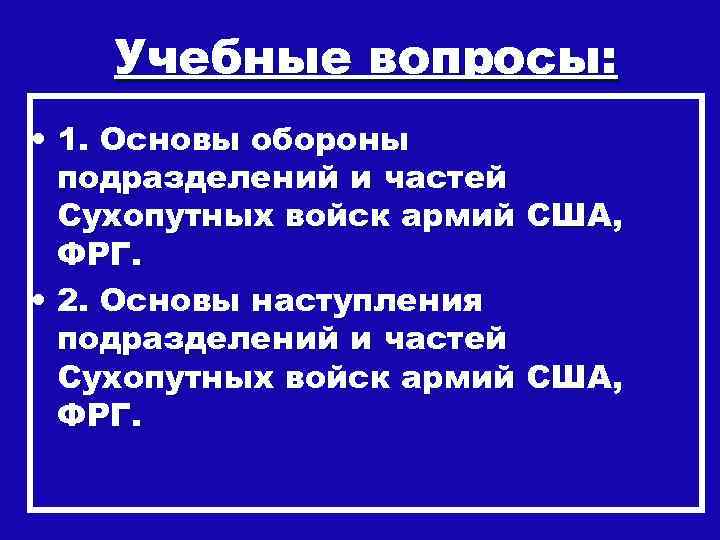 Учебные вопросы:

• 1. Основы обороны подразделений и частей Сухопутных войск армий США, ФРГ.

• 2. Основы наступления подразделений и частей Сухопутных войск армий США, ФРГ.